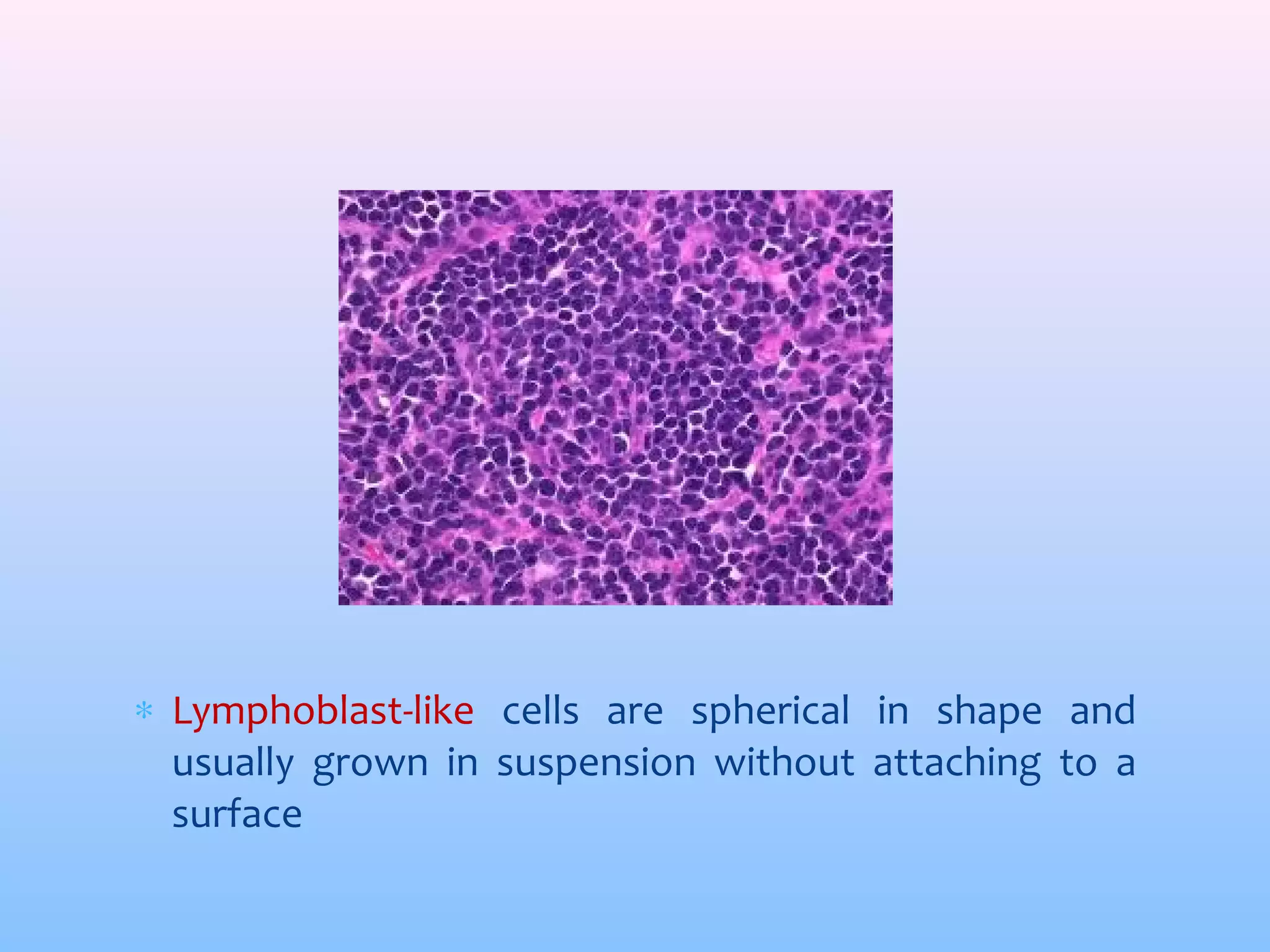 * Lymphoblast-like cells are spherical in shape and usually grown in suspension without attaching to a surface